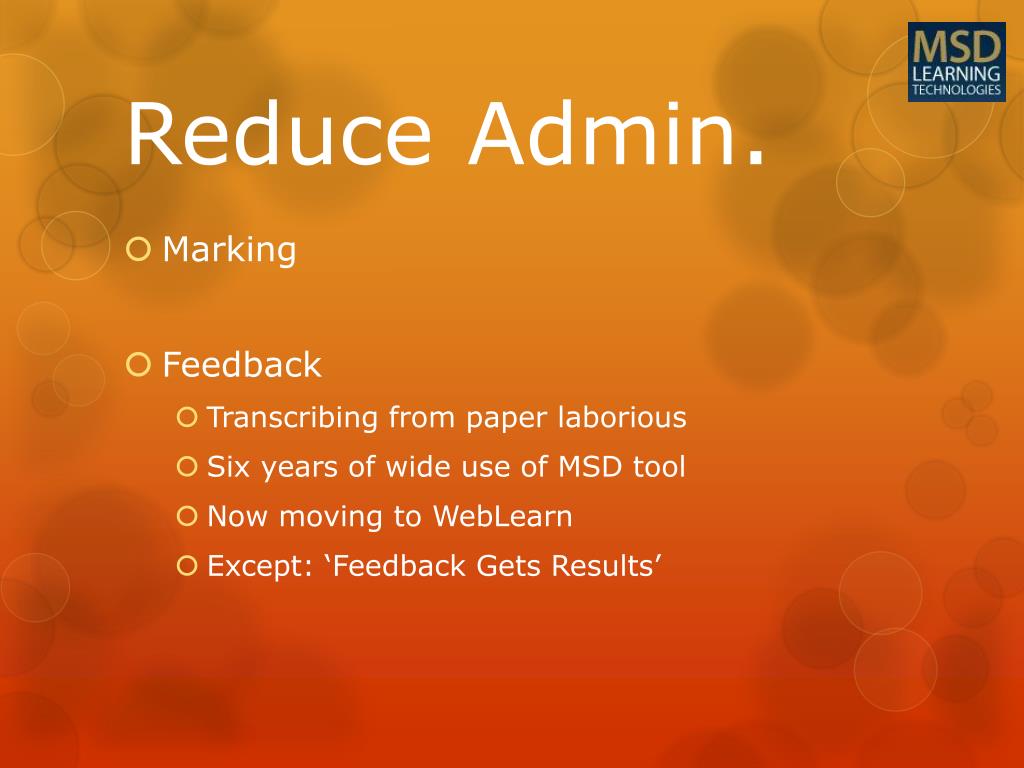 MSD
LEARNING
TECHNOLOGIES

Reduce Admin.

Marking

Feedback

Transcribing from paper laborious

Six years of wide use of MSD tool

Now moving to WebLearn

Except: ‘Feedback Gets Results’